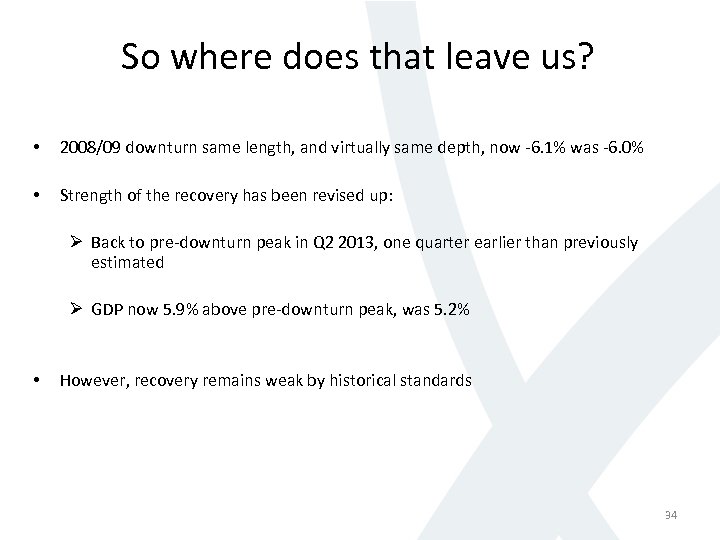 So where does that leave us?

• 2008/09 downturn same length, and virtually same depth, now -6.1% was -6.0%

• Strength of the recovery has been revised up:

➢ Back to pre-downturn peak in Q2 2013, one quarter earlier than previously estimated

➢ GDP now 5.9% above pre-downturn peak, was 5.2%

• However, recovery remains weak by historical standards

34